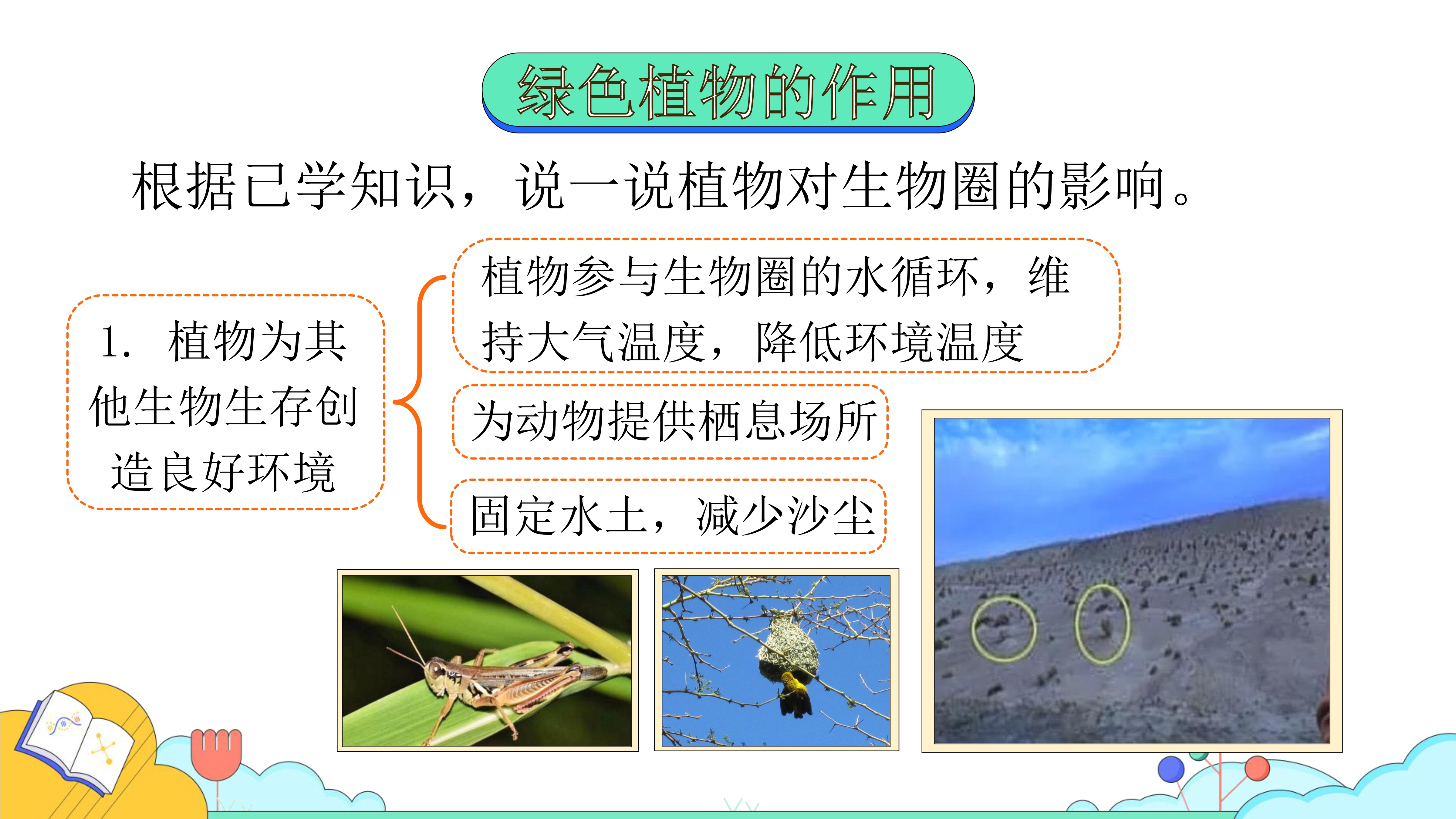 绿色植物的作用

根据已学知识，说一说植物对生物圈的影响。

1. 植物为其他生物生存创造良好环境

植物参与生物圈的水循环，维持大气温度，降低环境温度

为动物提供栖息场所

固定水土，减少沙尘